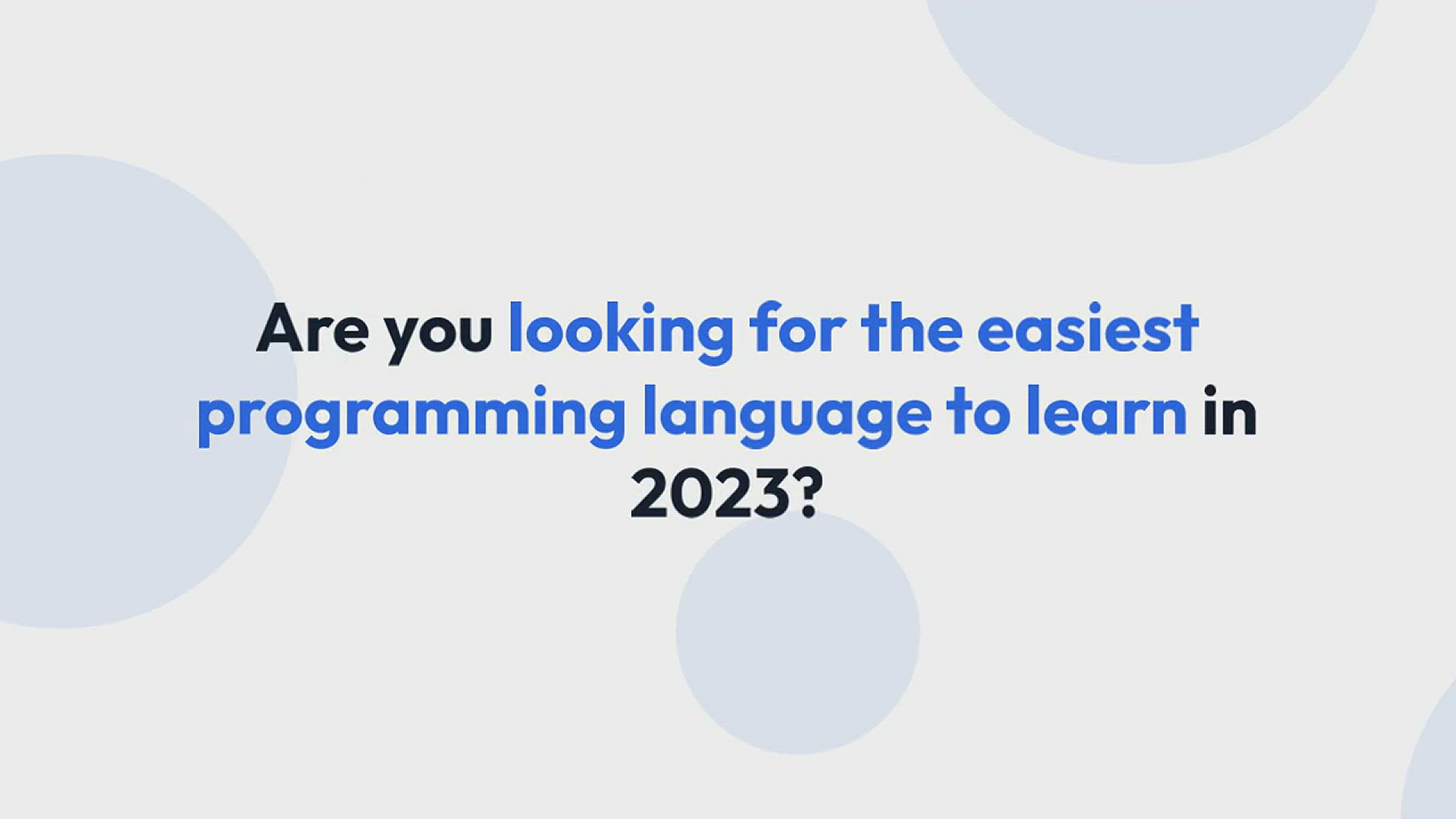 Are you looking for the easiest programming language to learn in 2023?